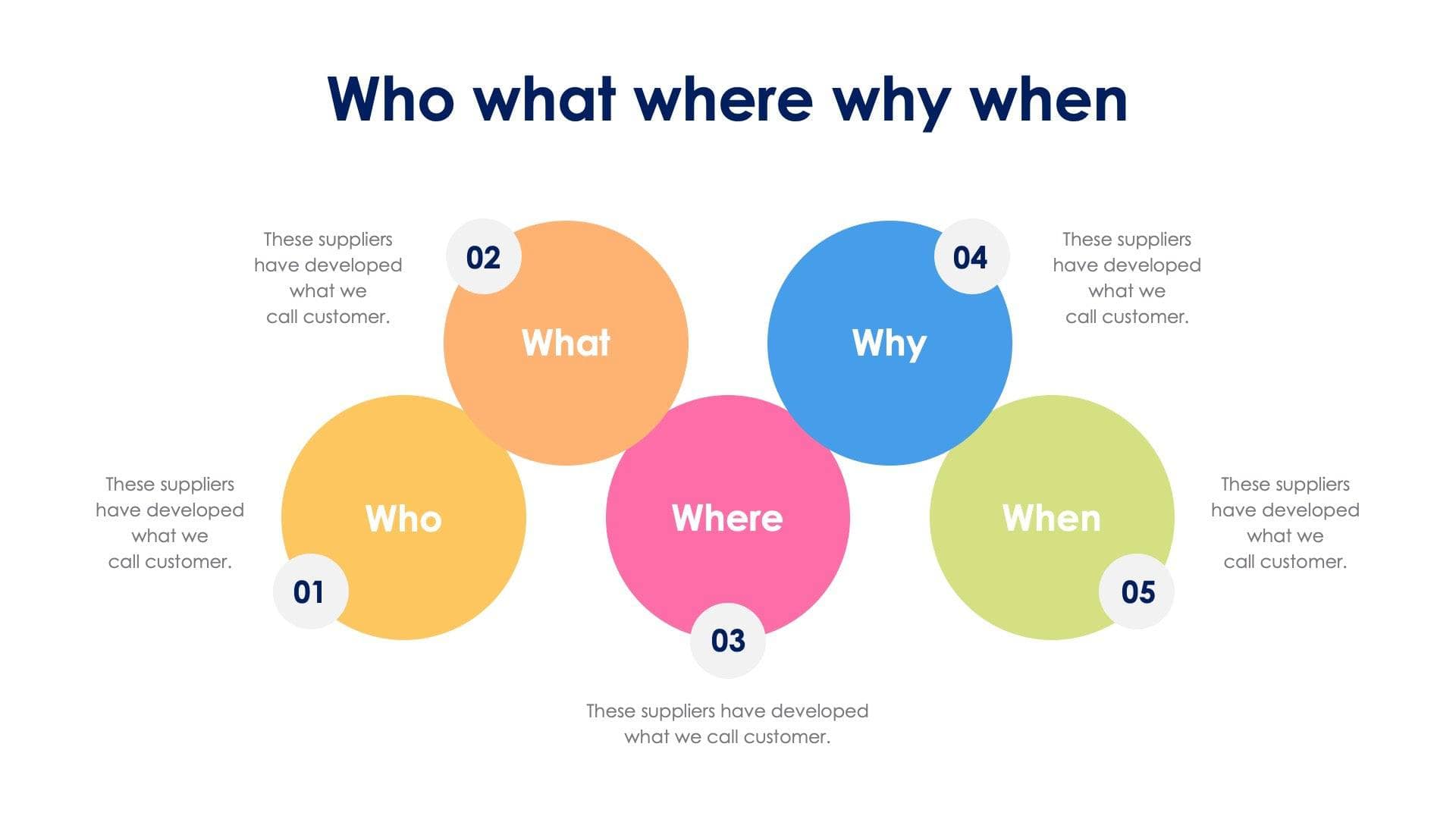 Who what where why when

These suppliers have developed what we call customer.

02

What

04

Why

These suppliers have developed what we call customer.

These suppliers have developed what we call customer.

Who

01

Where

03

When

05

These suppliers have developed what we call customer.

These suppliers have developed what we call customer.